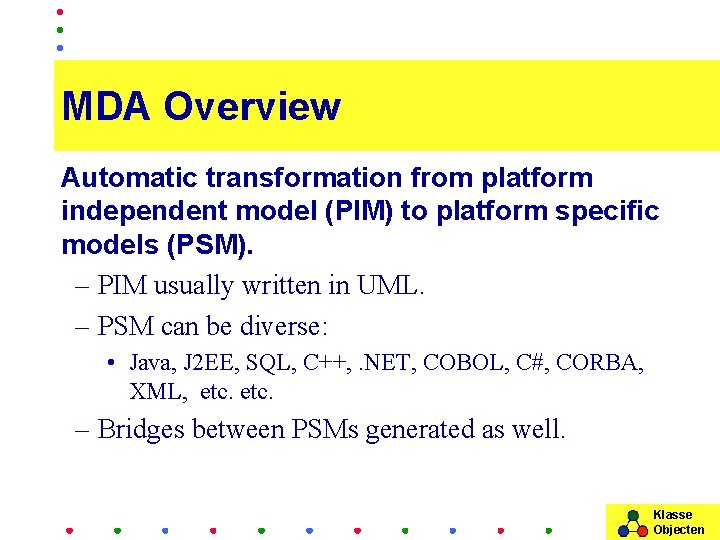 MDA Overview

Automatic transformation from platform independent model (PIM) to platform specific models (PSM).

– PIM usually written in UML.

– PSM can be diverse:

• Java, J2EE, SQL, C++, .NET, COBOL, C#, CORBA, XML, etc. etc.

– Bridges between PSMs generated as well.

Klasse Objecten